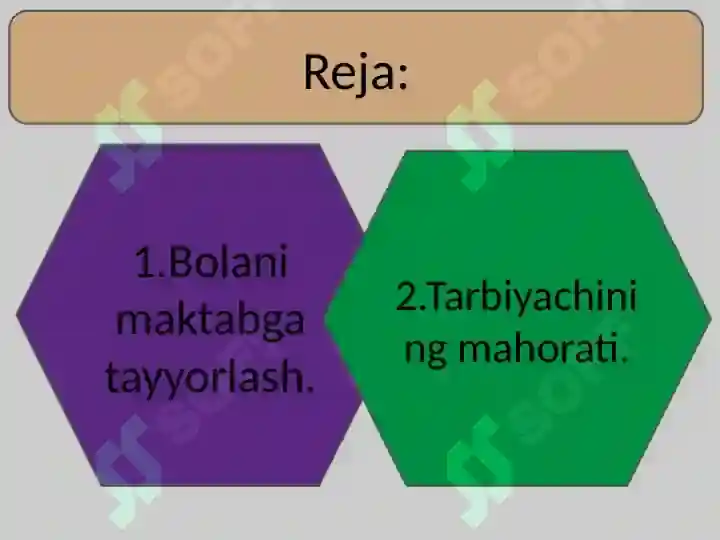 Reja:

1.Bolani maktabga tayyorlash.

2.Tarbiyachining mahorati.